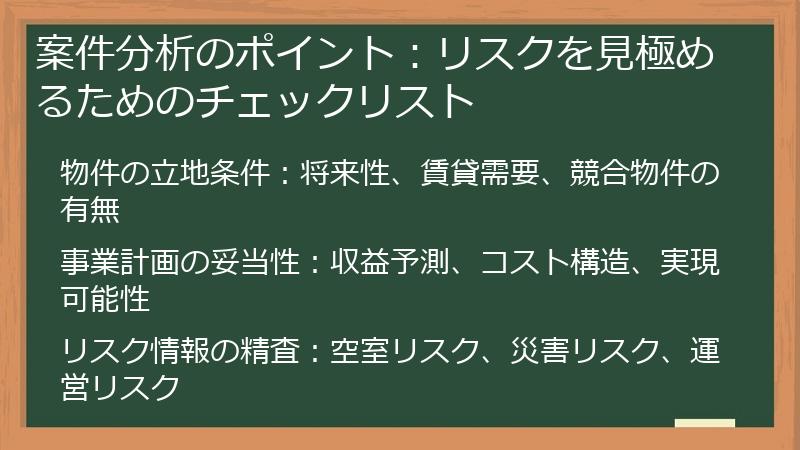 案件分析のポイント：リスクを見極めるためのチェックリスト

物件の立地条件：将来性、賃貸需要、競合物件の有無

事業計画の妥当性：収益予測、コスト構造、実現可能性

リスク情報の精査：空室リスク、災害リスク、運営リスク